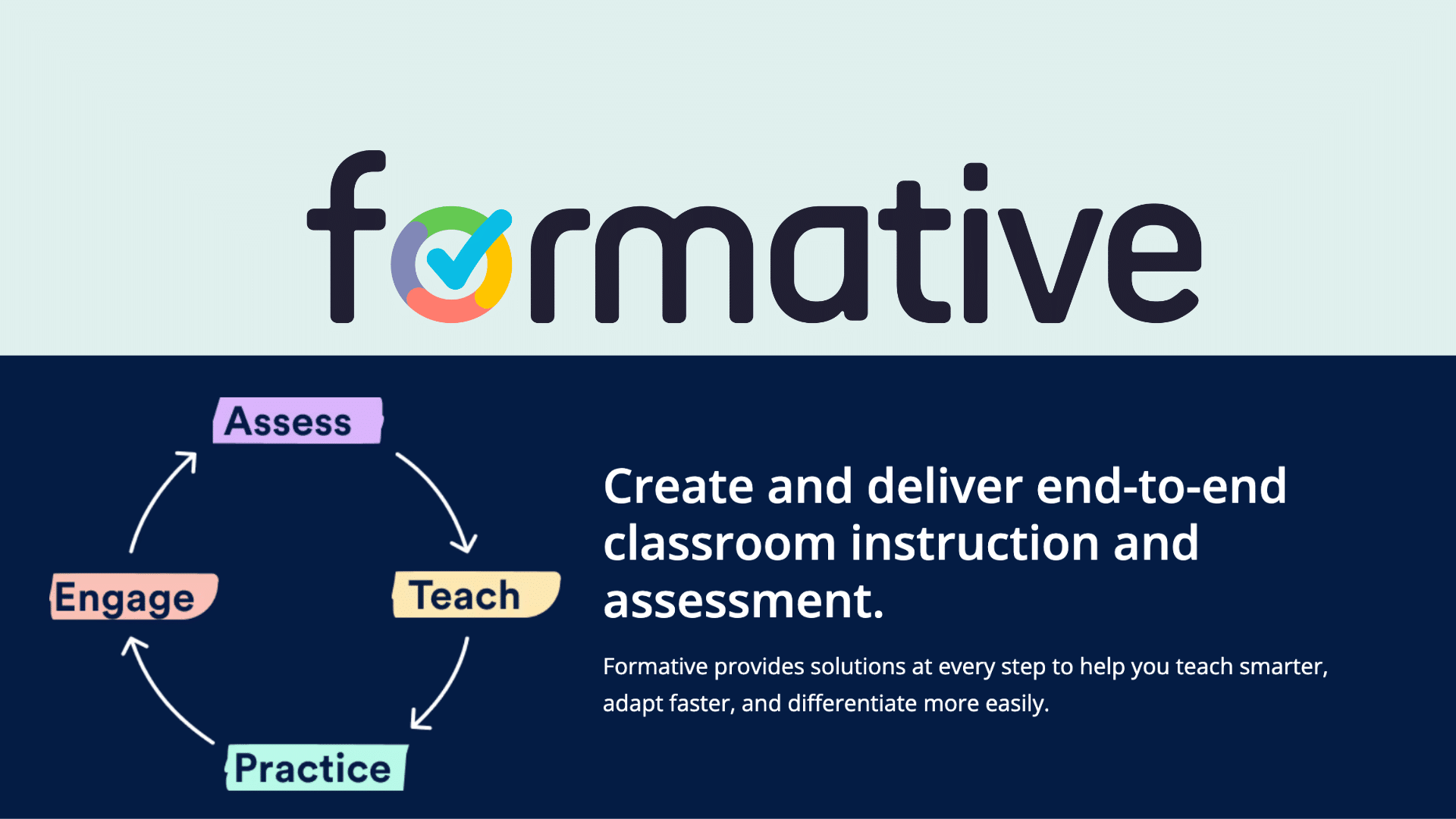 formative

Assess

Teach

Practice

Engage

Create and deliver end-to-end classroom instruction and assessment.

Formative provides solutions at every step to help you teach smarter, adapt faster, and differentiate more easily.